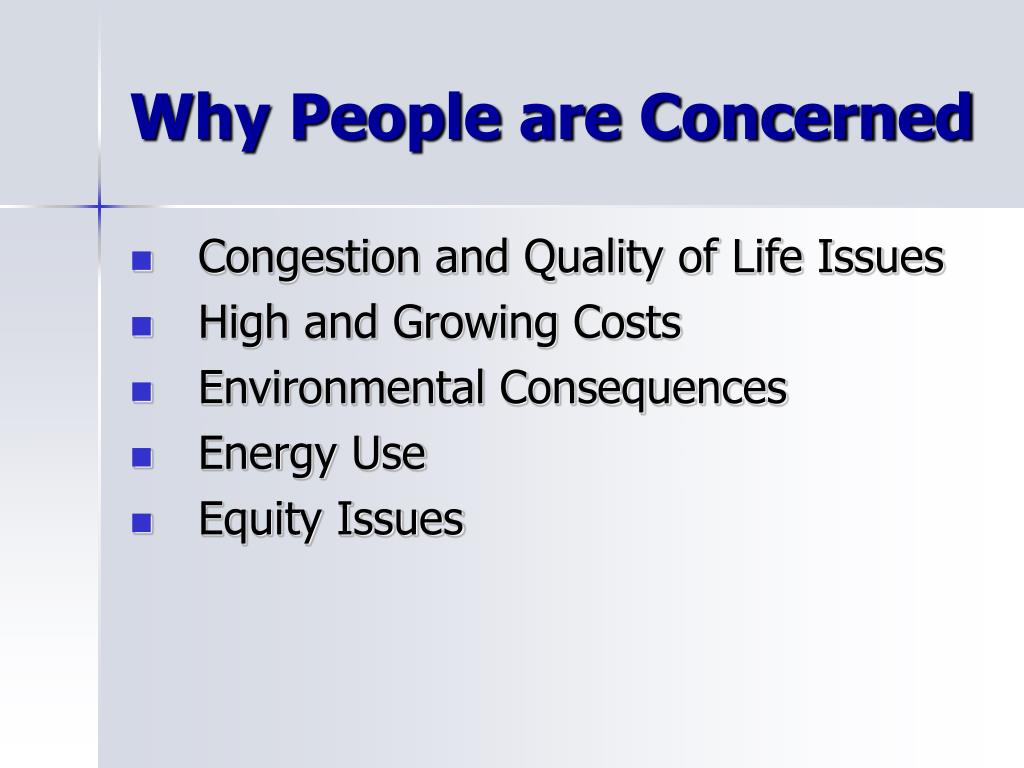 Why People are Concerned

- Congestion and Quality of Life Issues
- High and Growing Costs
- Environmental Consequences
- Energy Use
- Equity Issues